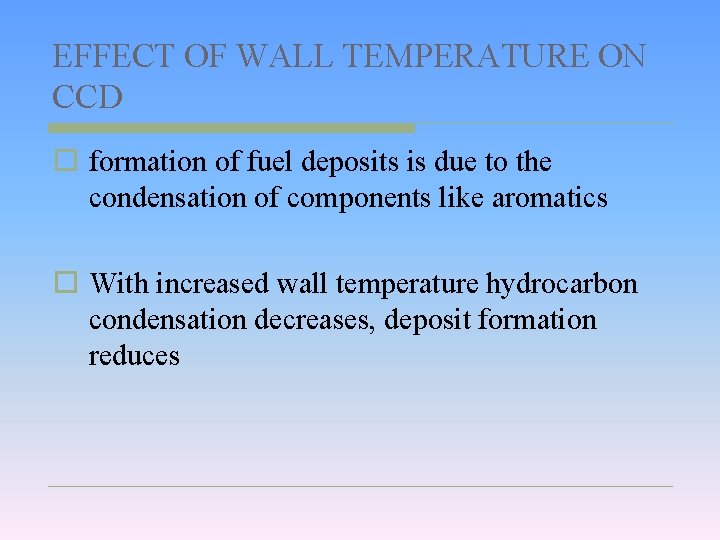 EFFECT OF WALL TEMPERATURE ON CCD

formation of fuel deposits is due to the condensation of components like aromatics

With increased wall temperature hydrocarbon condensation decreases, deposit formation reduces